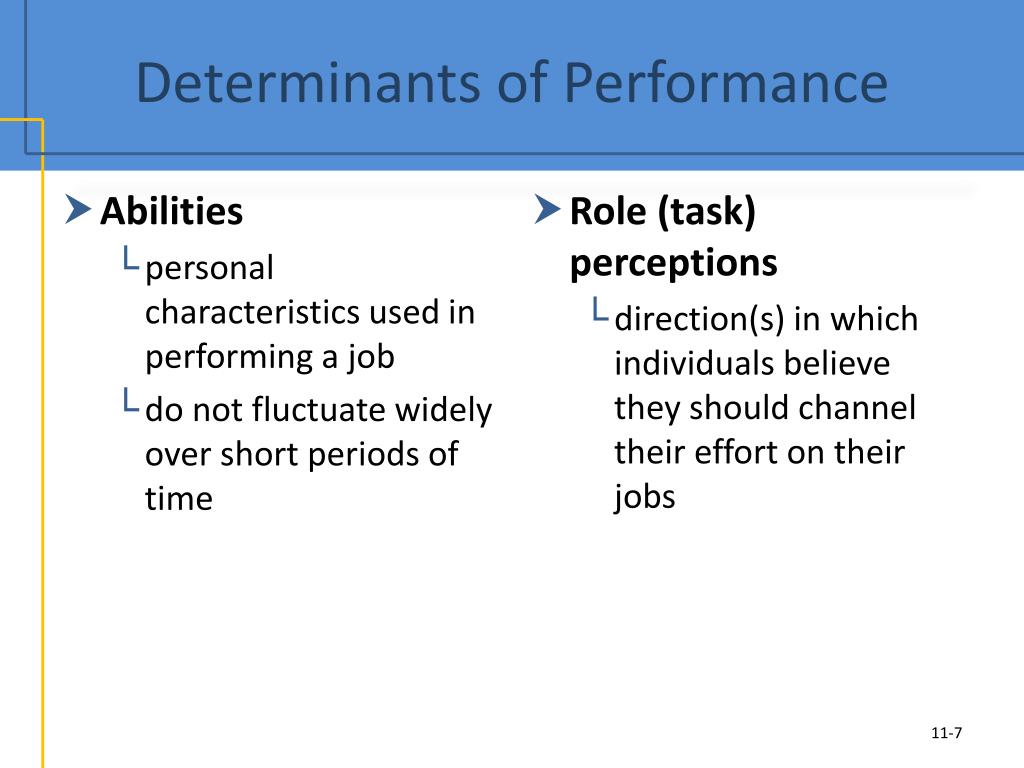 Determinants of Performance

Abilities

personal characteristics used in performing a job

do not fluctuate widely over short periods of time

Role (task) perceptions

direction(s) in which individuals believe they should channel their effort on their jobs

11-7